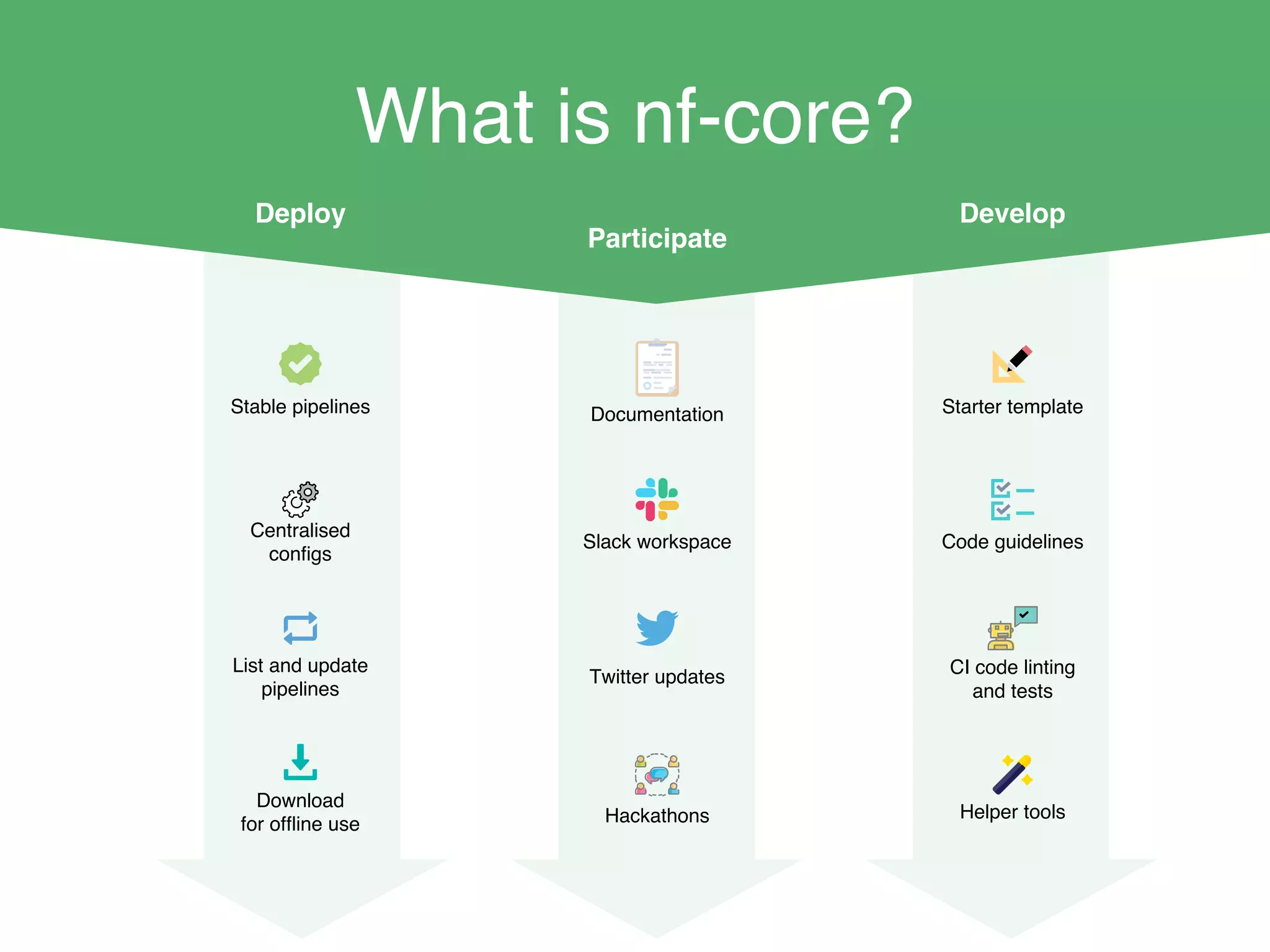 What is nf-core?

Deploy

Stable pipelines

Centralised configs

List and update pipelines

Download for offline use

Participate

Documentation

Slack workspace

Twitter updates

Hackathons

Develop

Starter template

Code guidelines

CI code linting and tests

Helper tools